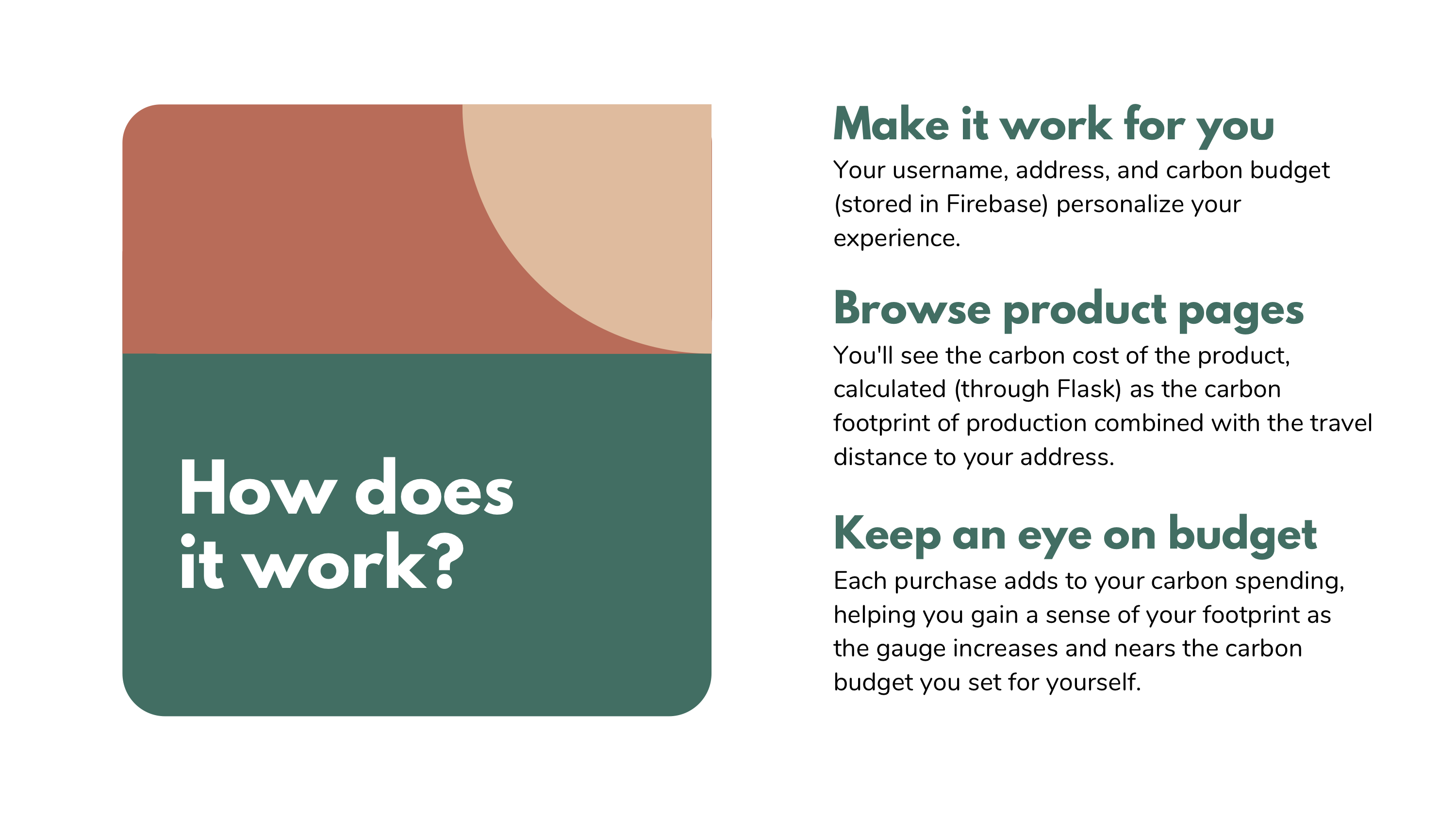 How does it work?

Make it work for you

Your username, address, and carbon budget (stored in Firebase) personalize your experience.

Browse product pages

You'll see the carbon cost of the product, calculated (through Flask) as the carbon footprint of production combined with the travel distance to your address.

Keep an eye on budget

Each purchase adds to your carbon spending, helping you gain a sense of your footprint as the gauge increases and nears the carbon budget you set for yourself.